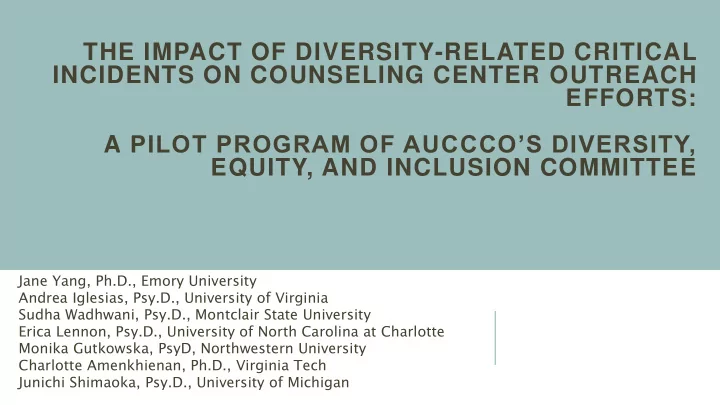 THE IMPACT OF DIVERSITY-RELATED CRITICAL INCIDENTS ON COUNSELING CENTER OUTREACH EFFORTS:

A PILOT PROGRAM OF AUCCCO'S DIVERSITY, EQUITY, AND INCLUSION COMMITTEE

Jane Yang, Ph.D., Emory University
Andrea Iglesias, Psy.D., University of Virginia
Sudha Wadhwani, Psy.D., Montclair State University
Erica Lennon, Psy.D., University of North Carolina at Charlotte
Monika Gutkowska, PsyD, Northwestern University
Charlotte Amenkhienan, Ph.D., Virginia Tech
Junichi Shimaoka, Psy.D., University of Michigan